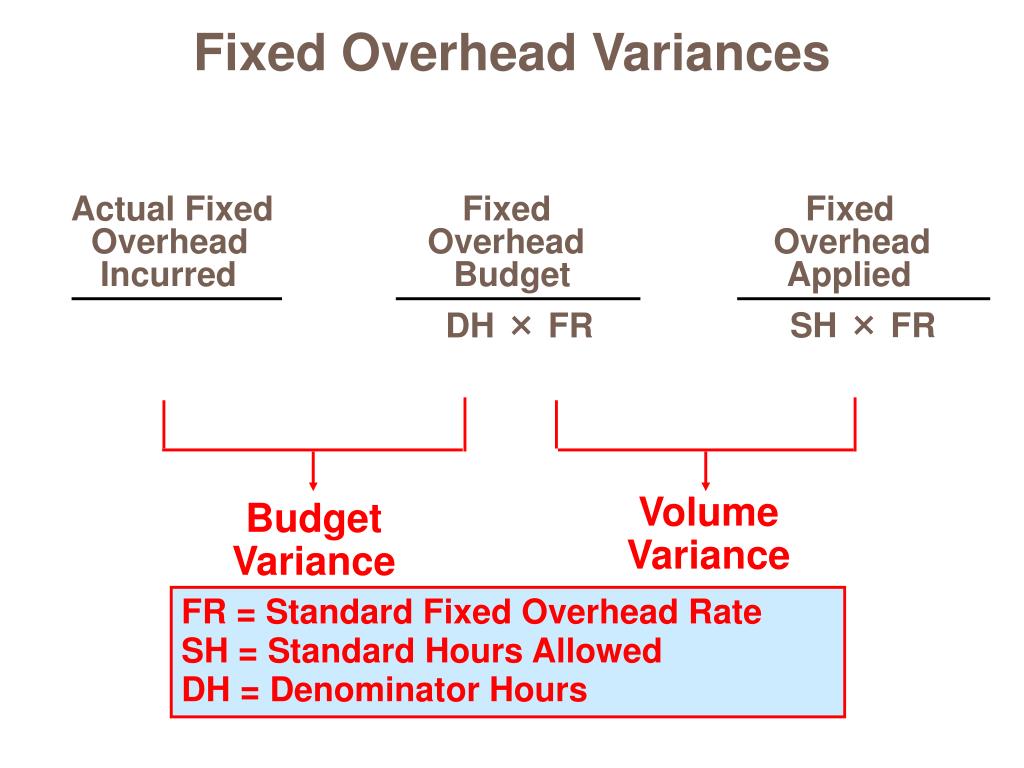 Fixed Overhead Variances

Actual Fixed Overhead Incurred

Fixed Overhead Budget

DH × FR

Fixed Overhead Applied

SH × FR

Budget Variance

Volume Variance

FR = Standard Fixed Overhead Rate
SH = Standard Hours Allowed
DH = Denominator Hours